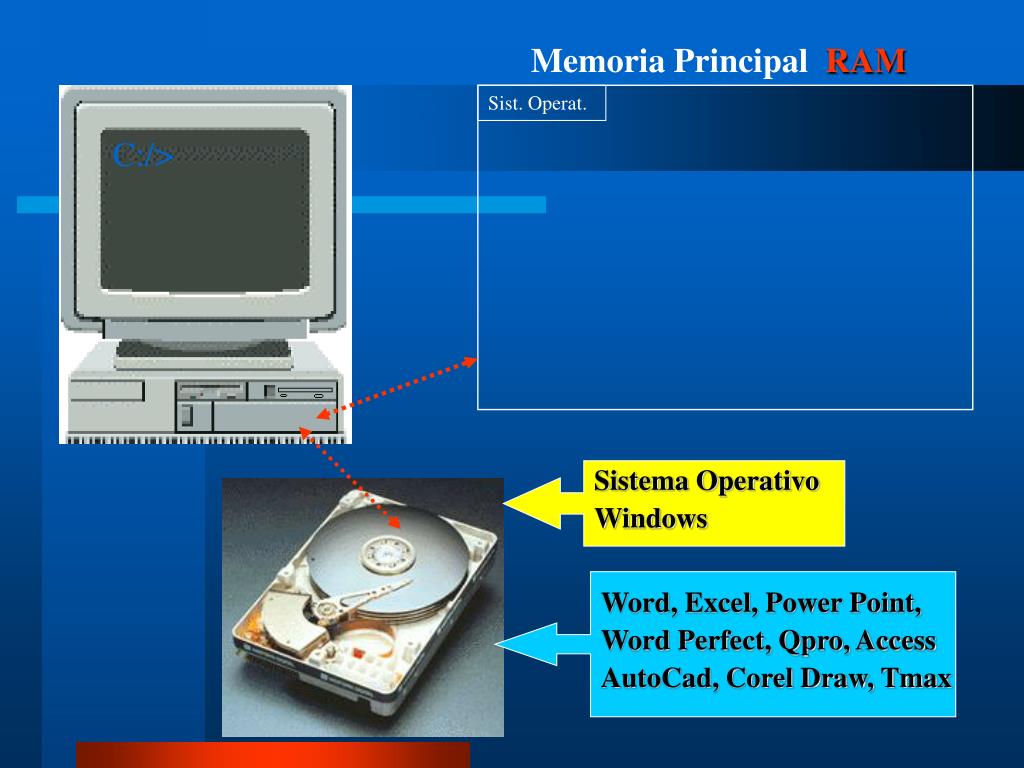 Memoria Principal RAM

Sist. Operat.

C:/>

Sistema Operativo
Windows

Word, Excel, Power Point,
Word Perfect, Qpro, Access
AutoCad, Corel Draw, Tmax